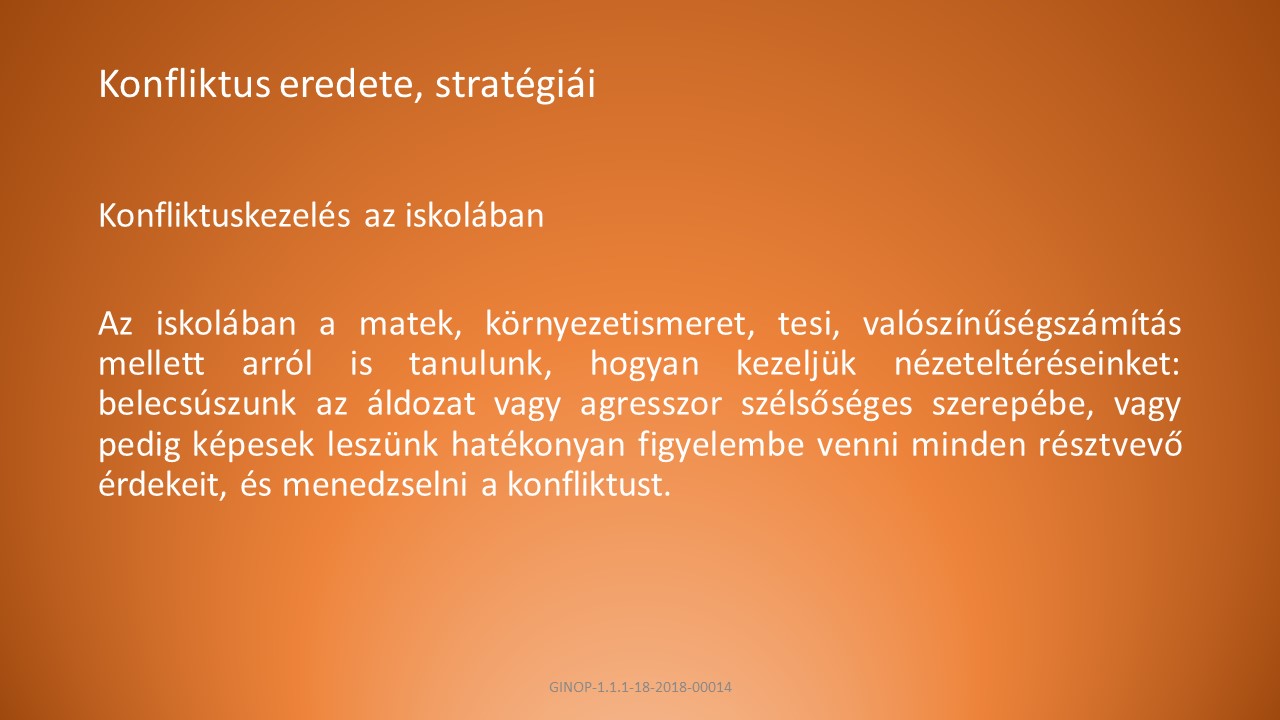 Konfliktus eredete, stratégiái

Konfliktuskezelés az iskolában

Az iskolában a matek, környezetismeret, tesi, valószínűségszámítás mellett arról is tanulunk, hogyan kezeljük nézeteltéréseinket: belecsúszunk az áldozat vagy agresszor szélsőséges szerepébe, vagy pedig képesek leszünk hatékonyan figyelembe venni minden résztvevő érdekeit, és menedzselni a konfliktust.

GINOP-1.1.1-18-2018-00014